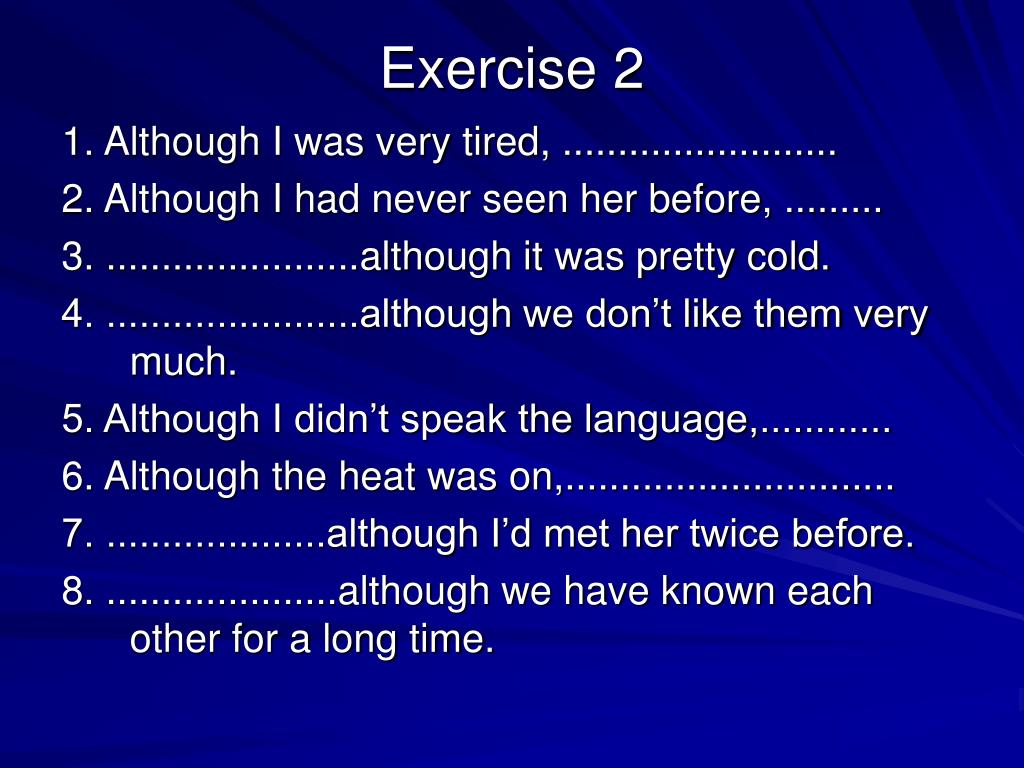 Exercise 2

1. Although I was very tired, .........................

2. Although I had never seen her before, .........

3. .......................although it was pretty cold.

4. .......................although we don’t like them very much.

5. Although I didn’t speak the language,............

6. Although the heat was on,..............................

7. ....................although I’d met her twice before.

8. .....................although we have known each other for a long time.